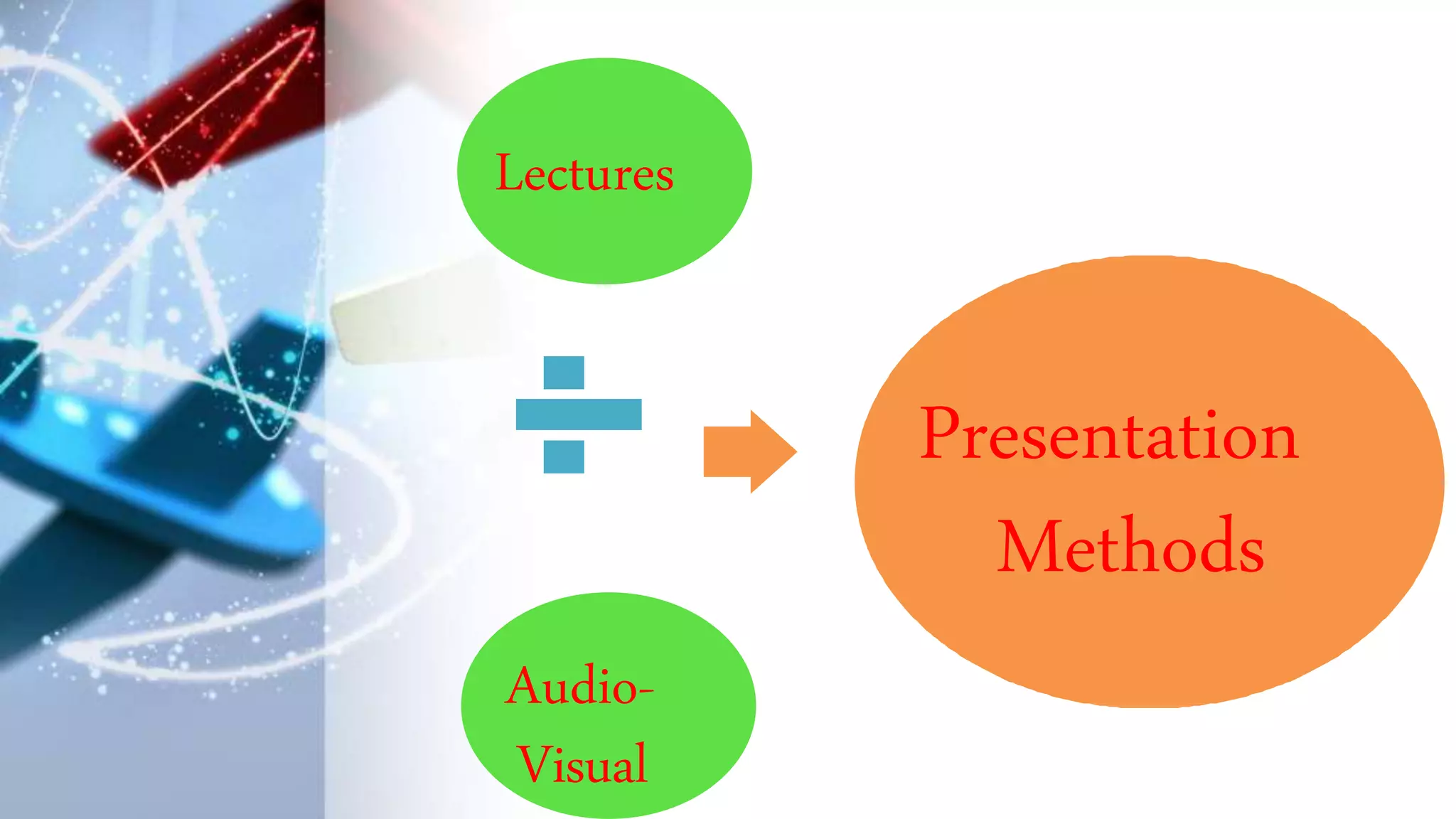 Lectures

Audio-Visual

Presentation Methods